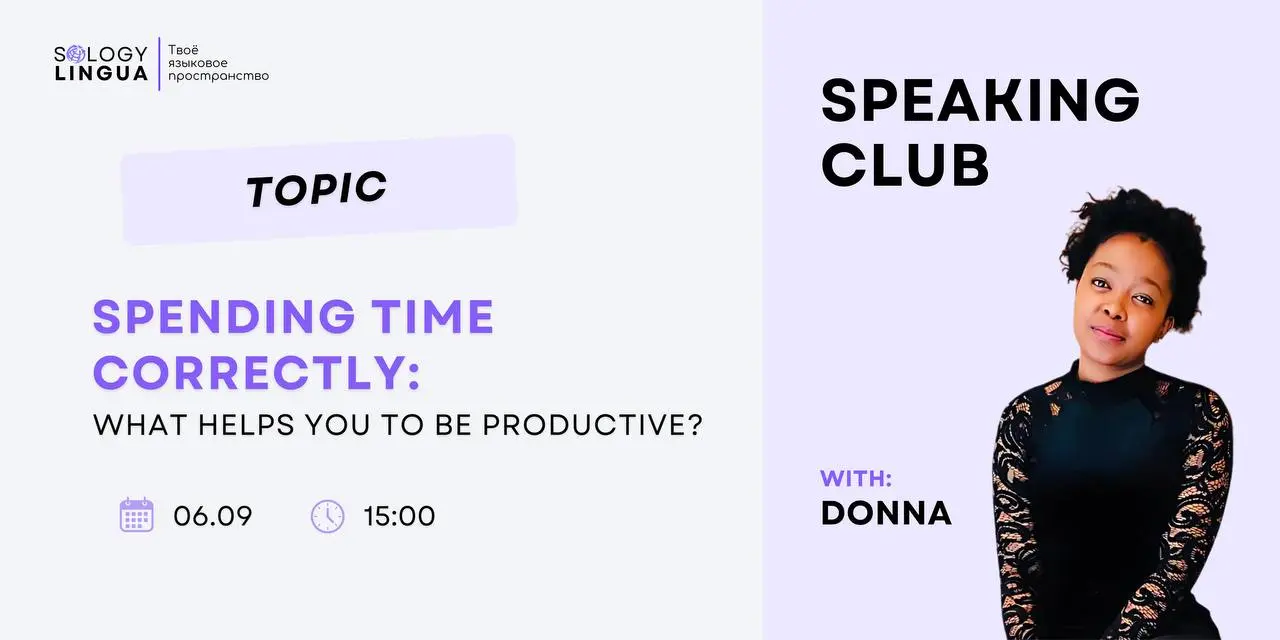 SOLOGY LINGUA
Твоё языковое пространство

TOPIC

SPENDING TIME CORRECTLY:
WHAT HELPS YOU TO BE PRODUCTIVE?

06.09 15:00

SPEAKING CLUB

WITH:
DONNA